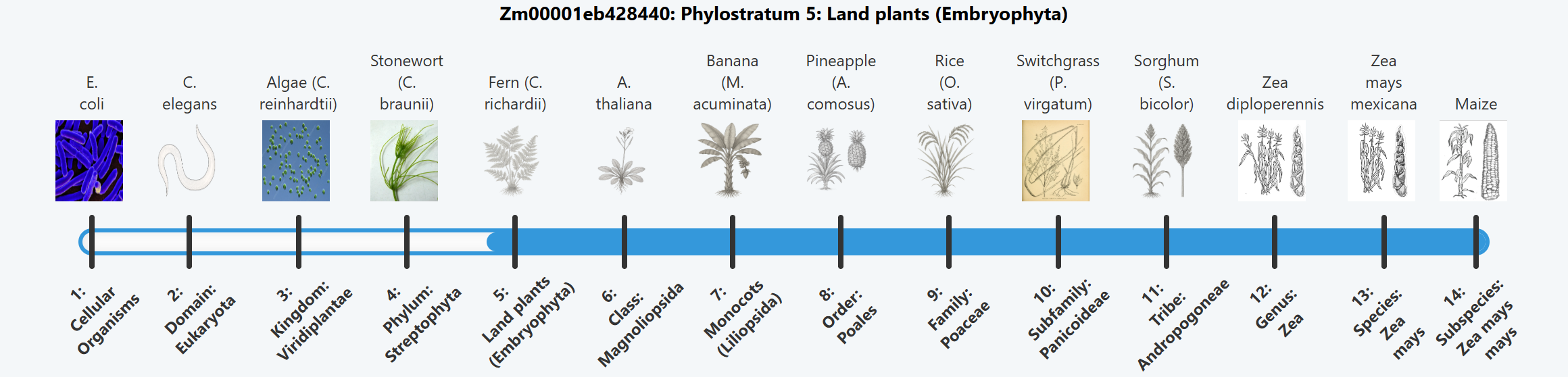 Zm00001eb428440: Phylostratum 5: Land plants (Embryophyta)

E. coli

C. elegans

Algae (C. reinhardtii)

Stonewort (C. braunii)

Fern (C. richardii)

A. thaliana

Banana (M. acuminata)

Pineapple (A. comosus)

Rice (O. sativa)

Switchgrass (P. virgatum)

Sorghum (S. bicolor)

Zea diploperennis

Zea mays mexicana

Maize

1: Cellular Organisms

2: Domain: Eukaryota

3: Kingdom: Viridiplantae

4: Phylum: Streptophyta

5: Land plants (Embryophyta)

6: Class: Magnoliopsida

7: Monocots (Liliopsida)

8: Order: Poales

9: Family: Poaceae

10: Subfamily: Panicoideae

11: Tribe: Andropogoneae

12: Genus: Zea

13: Species: Zea mays

14: Subspecies: Zea mays mays